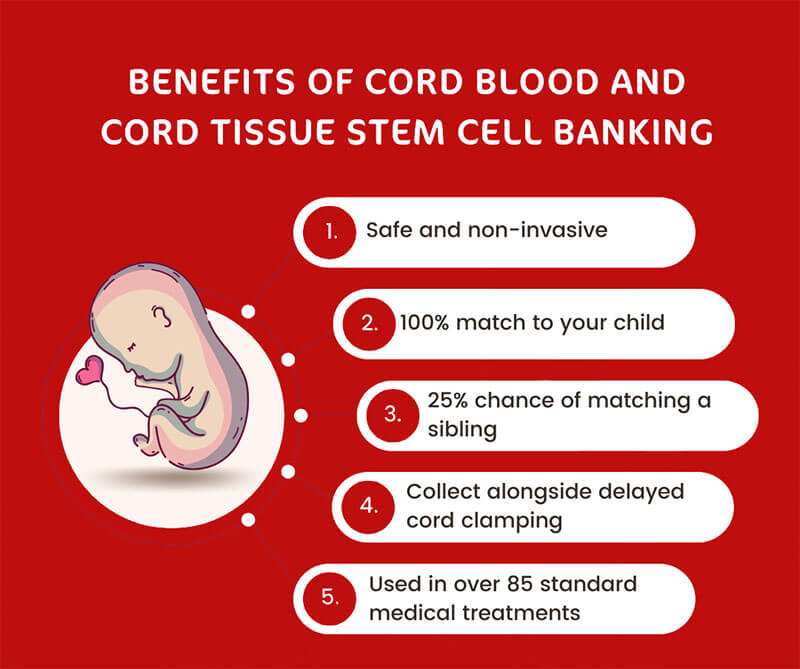 BENEFITS OF CORD BLOOD AND CORD TISSUE STEM CELL BANKING

1. Safe and non-invasive

2. 100% match to your child

3. 25% chance of matching a sibling

4. Collect alongside delayed cord clamping

5. Used in over 85 standard medical treatments